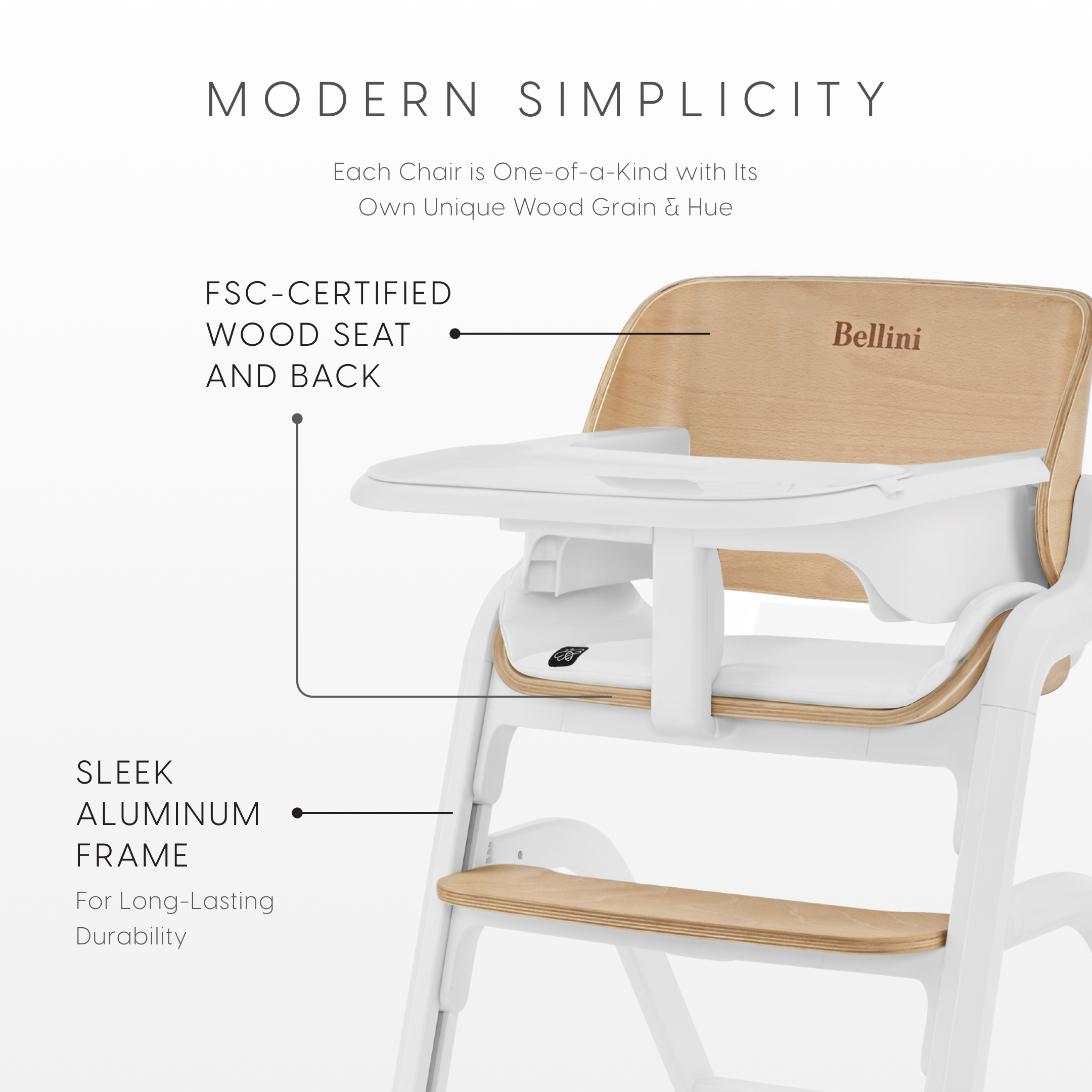 MODERN SIMPLICITY

Each Chair is One-of-a-Kind with Its Own Unique Wood Grain & Hue

FSC-CERTIFIED WOOD SEAT AND BACK

Bellini

SLEEK ALUMINUM FRAME

For Long-Lasting Durability